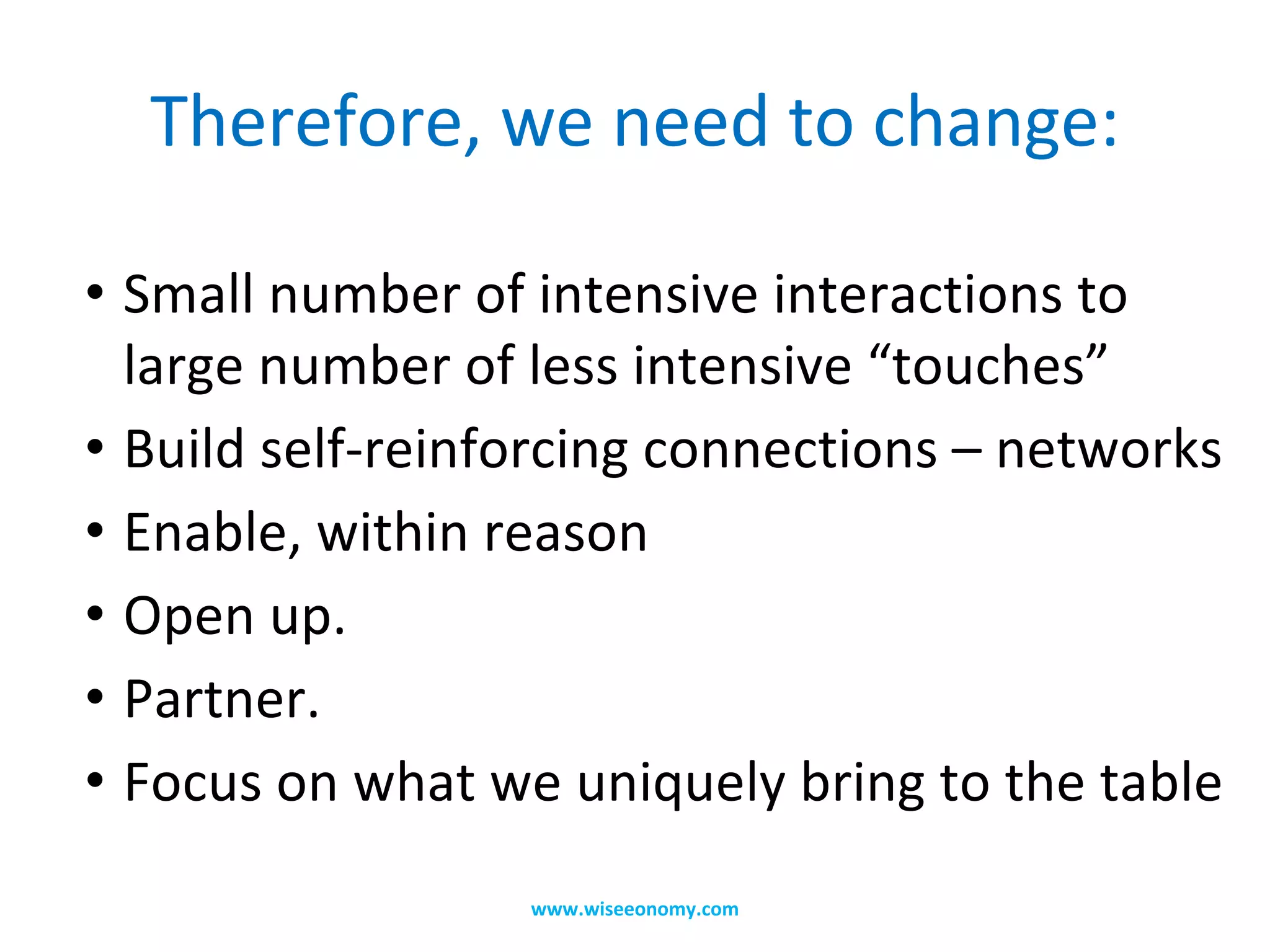 Therefore, we need to change:

• Small number of intensive interactions to large number of less intensive “touches”
• Build self-reinforcing connections – networks
• Enable, within reason
• Open up.
• Partner.
• Focus on what we uniquely bring to the table

www.wiseeonomy.com